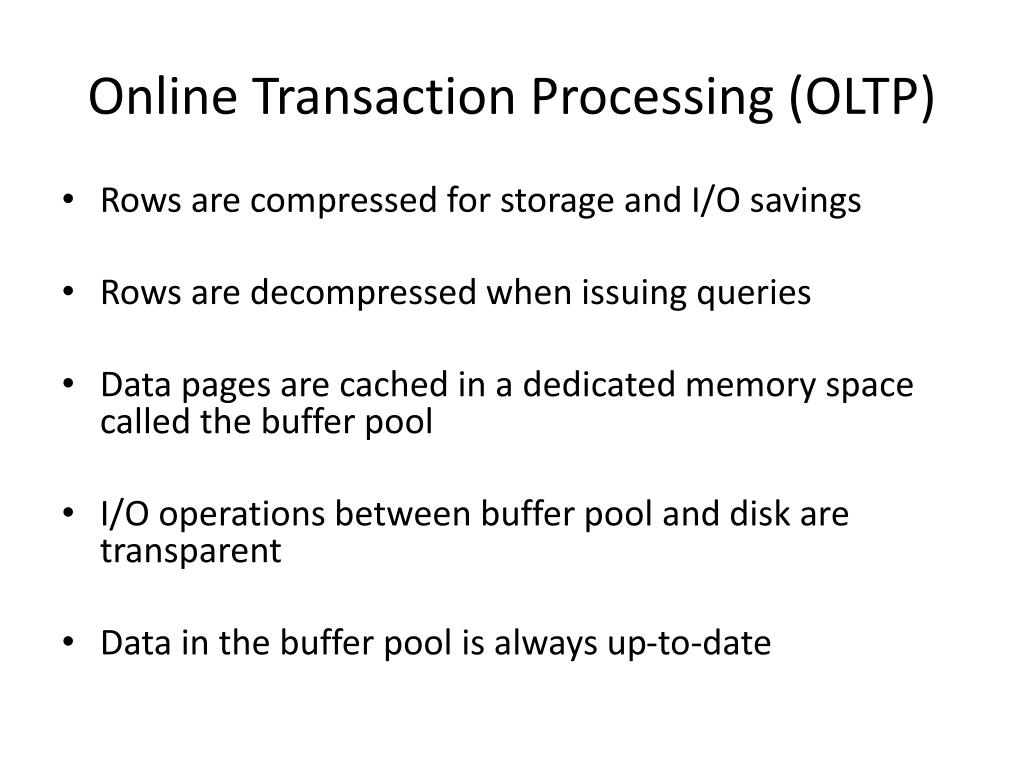 Online Transaction Processing (OLTP)

• Rows are compressed for storage and I/O savings

• Rows are decompressed when issuing queries

• Data pages are cached in a dedicated memory space called the buffer pool

• I/O operations between buffer pool and disk are transparent

• Data in the buffer pool is always up-to-date